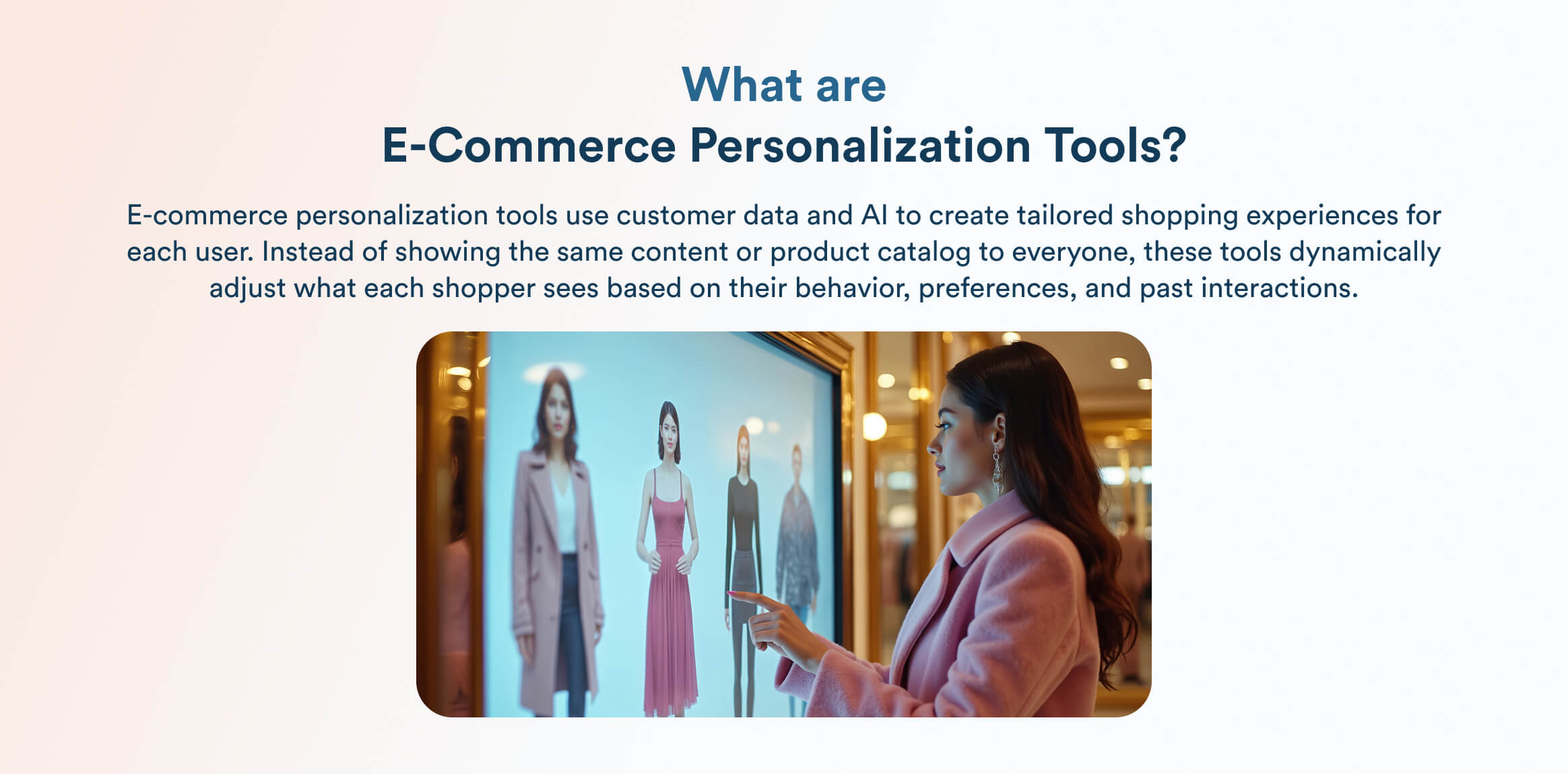 What are
E-Commerce Personalization Tools?

E-commerce personalization tools use customer data and AI to create tailored shopping experiences for each user. Instead of showing the same content or product catalog to everyone, these tools dynamically adjust what each shopper sees based on their behavior, preferences, and past interactions.